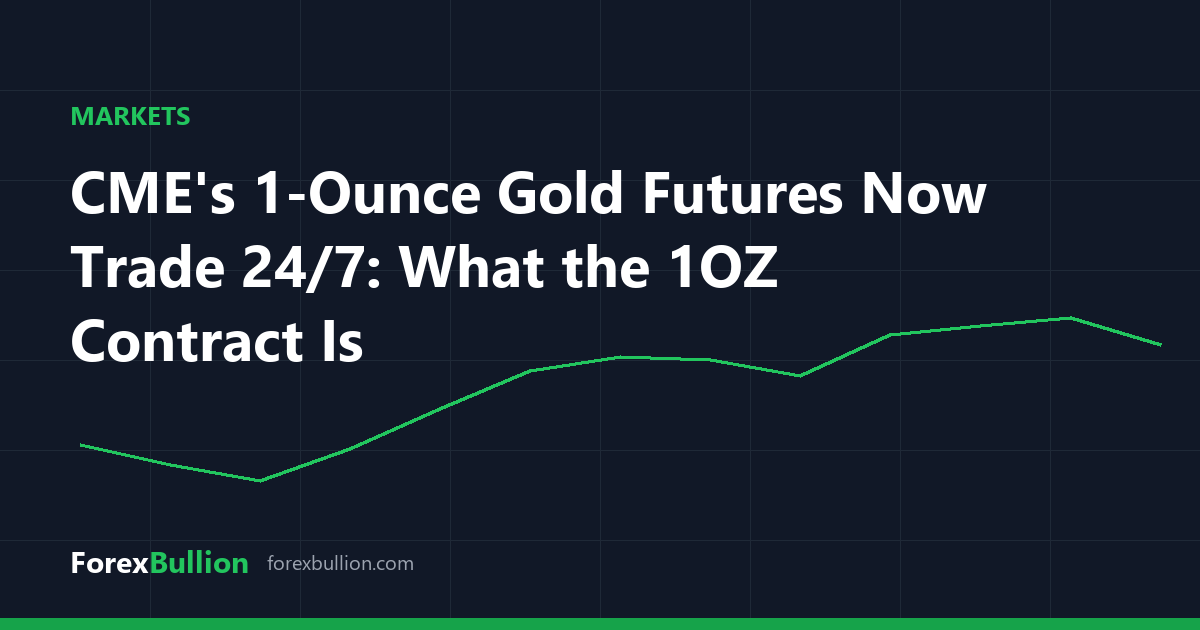 MARKETS

CME's 1-Ounce Gold Futures Now Trade 24/7: What the 1OZ Contract Is

ForexBullion forexbullion.com